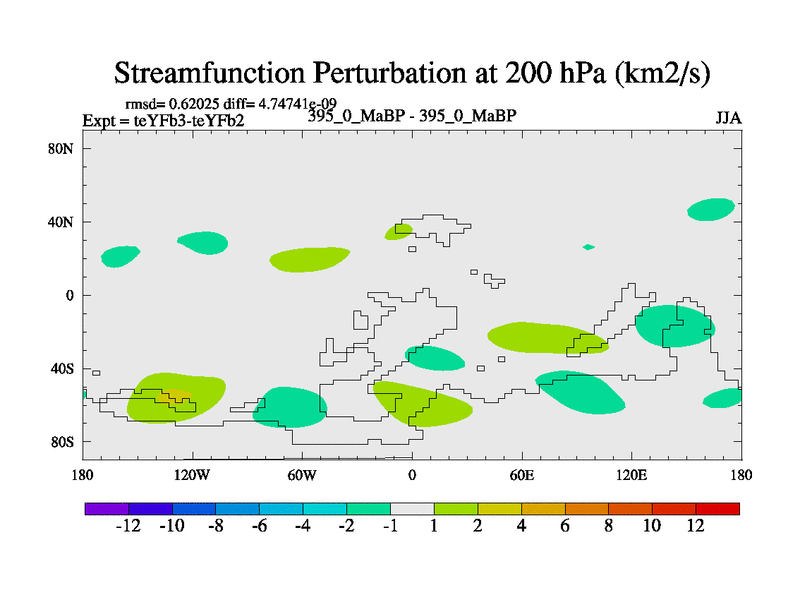 Streamfunction Perturbation at 200 hPa (km2/s)

rmsd= 0.62025 diff= 4.74741e-09
Expt = teYFb3-teYFb2
395_0_MaBP - 395_0_MaBP
JJA

80N
40N
0
40S
80S

180
120W
60W
0
60E
120E
180

-12 -10 -8 -6 -4 -2 -1 1 2 4 6 8 10 12